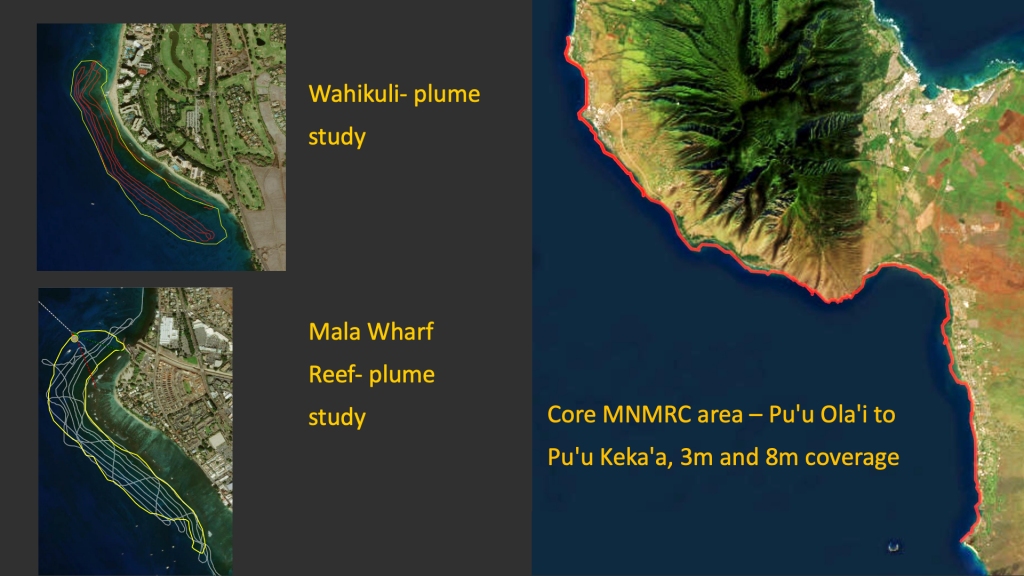 Wahikuli- plume study

Mala Wharf Reef- plume study

Core MNMRC area – Pu'u Ola'i to Pu'u Keka'a, 3m and 8m coverage